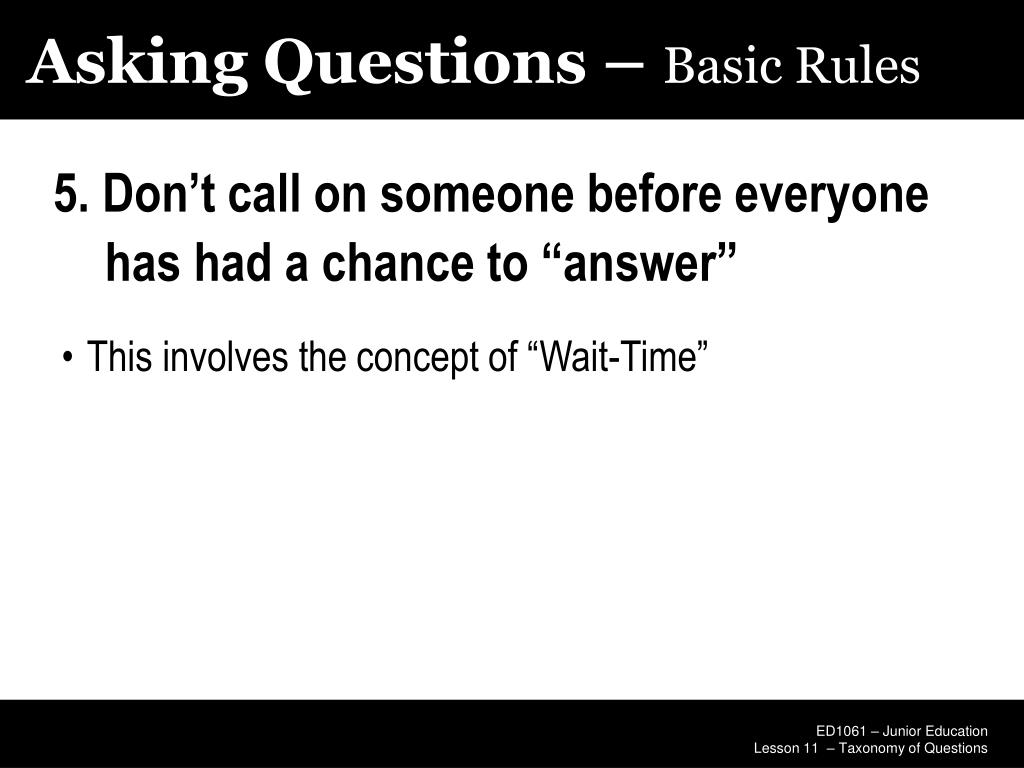 Asking Questions – Basic Rules

5. Don’t call on someone before everyone has had a chance to “answer”

• This involves the concept of “Wait-Time”

ED1061 – Junior Education
Lesson 11 – Taxonomy of Questions